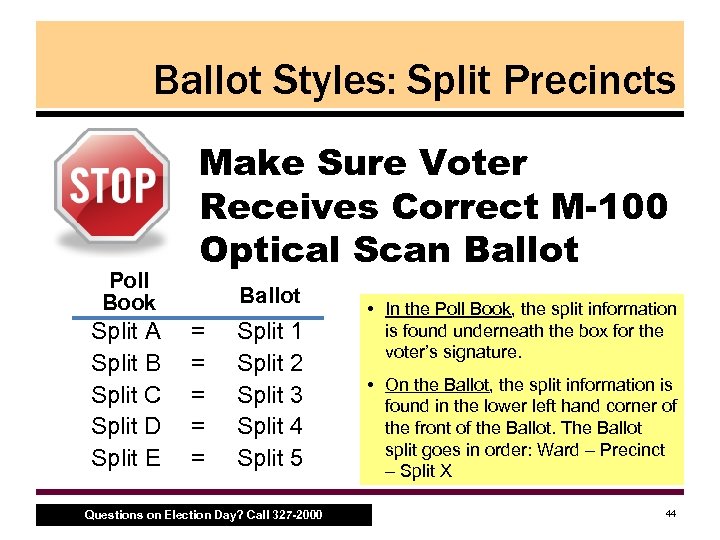 Ballot Styles: Split Precincts

STOP

Make Sure Voter Receives Correct M-100 Optical Scan Ballot

| Poll Book | | Ballot |
|---|---|---|
| Split A | = | Split 1 |
| Split B | = | Split 2 |
| Split C | = | Split 3 |
| Split D | = | Split 4 |
| Split E | = | Split 5 |

• In the Poll Book, the split information is found underneath the box for the voter's signature.

• On the Ballot, the split information is found in the lower left hand corner of the front of the Ballot. The Ballot split goes in order: Ward – Precinct – Split X

Questions on Election Day? Call 327-2000

44